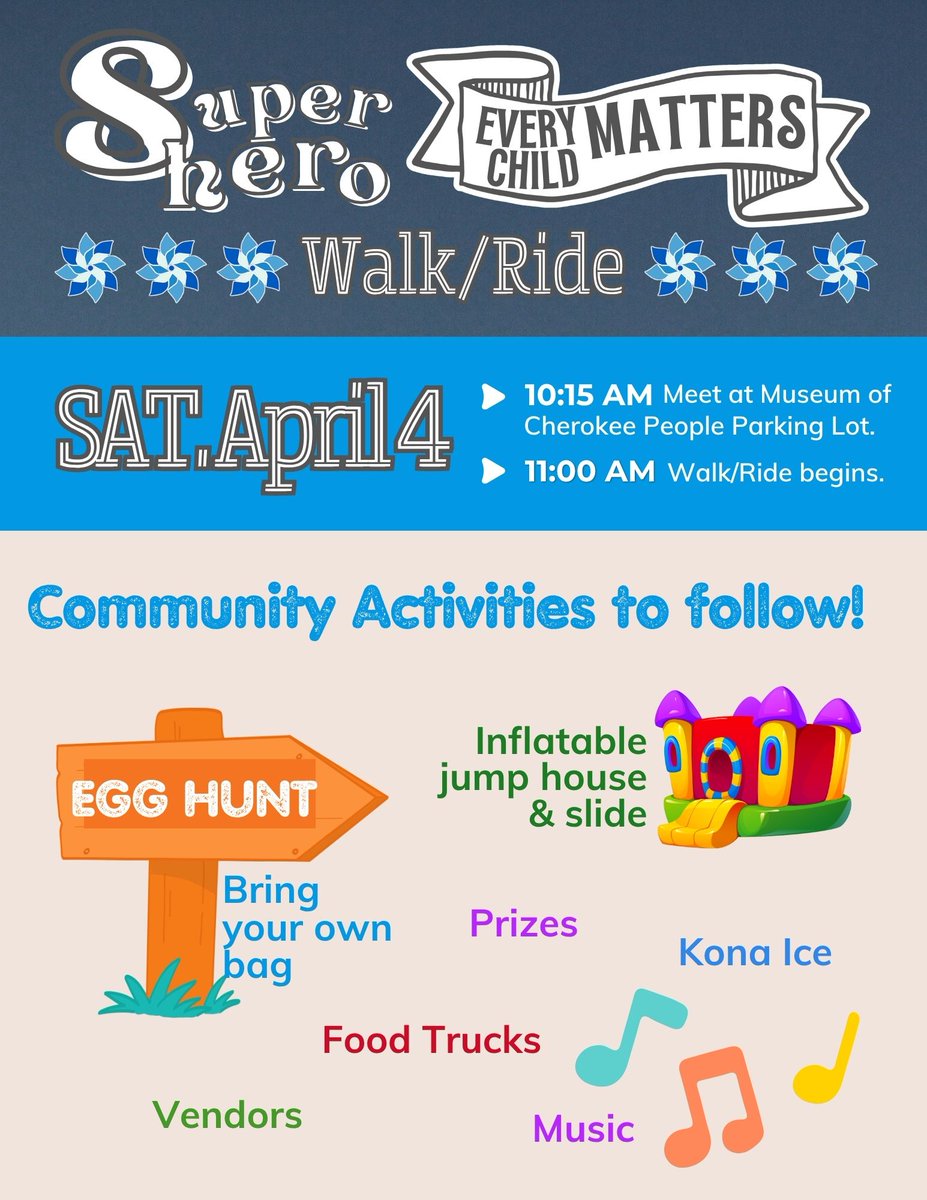 Super hero

EVERY CHILD MATTERS

Walk/Ride

SAT. April 4

10:15 AM Meet at Museum of Cherokee People Parking Lot.

11:00 AM Walk/Ride begins.

Community Activities to follow!

EGG HUNT

Bring your own bag

Inflatable jump house & slide

Prizes

Kona Ice

Food Trucks

Vendors

Music